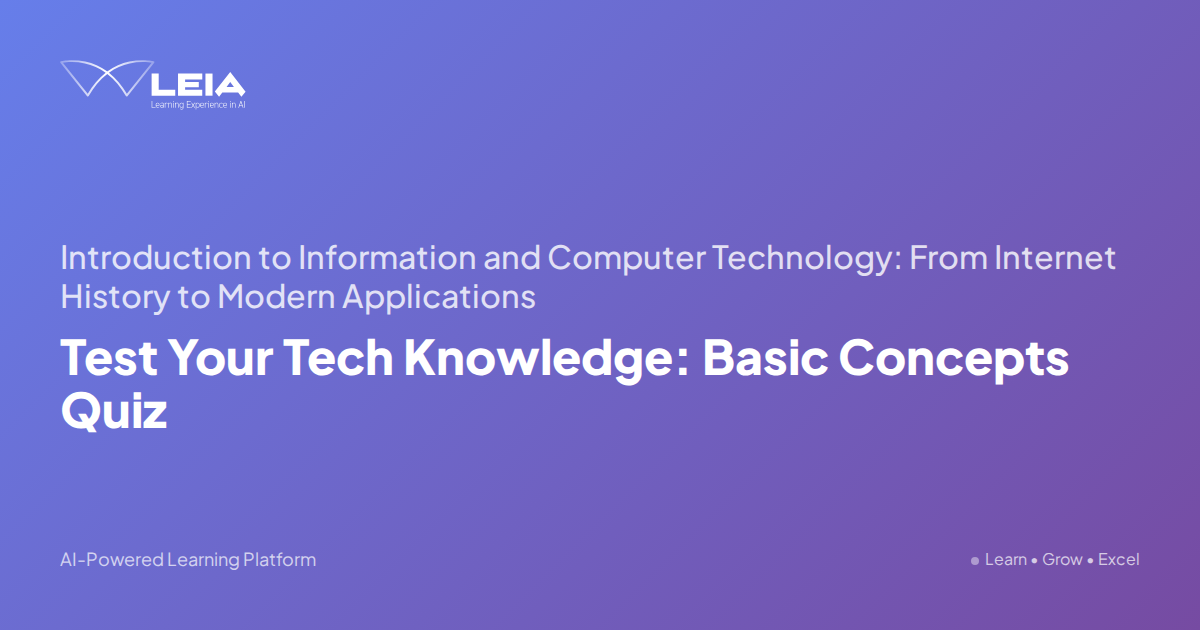 LEIA
Learning Experience in AI

Introduction to Information and Computer Technology: From Internet History to Modern Applications

Test Your Tech Knowledge: Basic Concepts Quiz

AI-Powered Learning Platform

• Learn • Grow • Excel